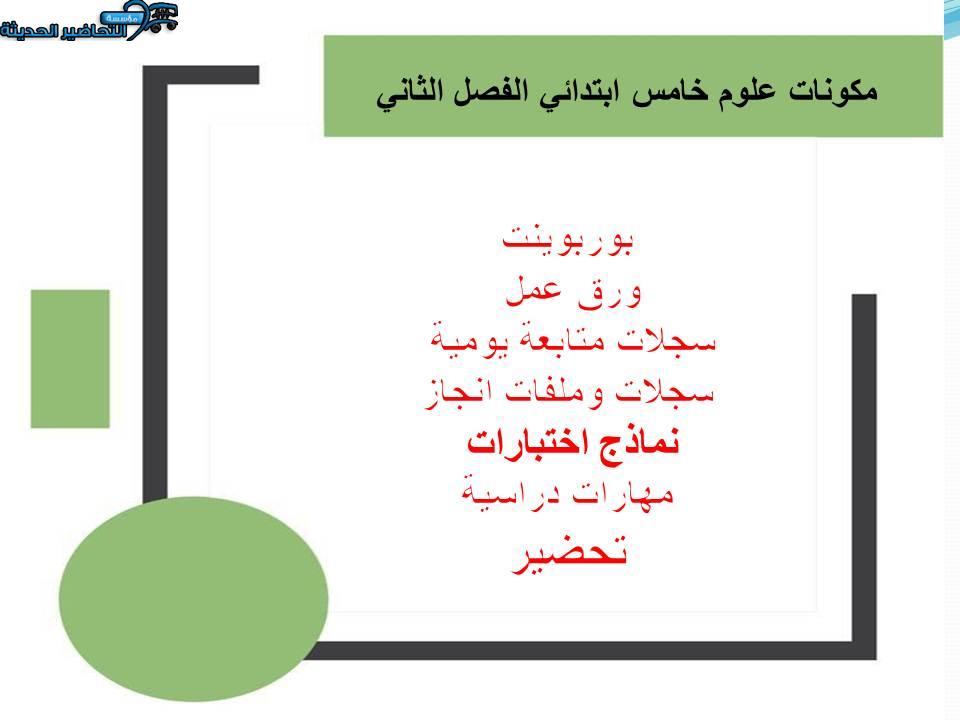 مؤسسة
التحاضير الحديثة

مكونات علوم خامس ابتدائي الفصل الثاني

بوربوينت
ورق عمل
سجلات متابعة يومية
سجلات وملفات انجاز
نماذج اختبارات
مهارات دراسية
تحضير